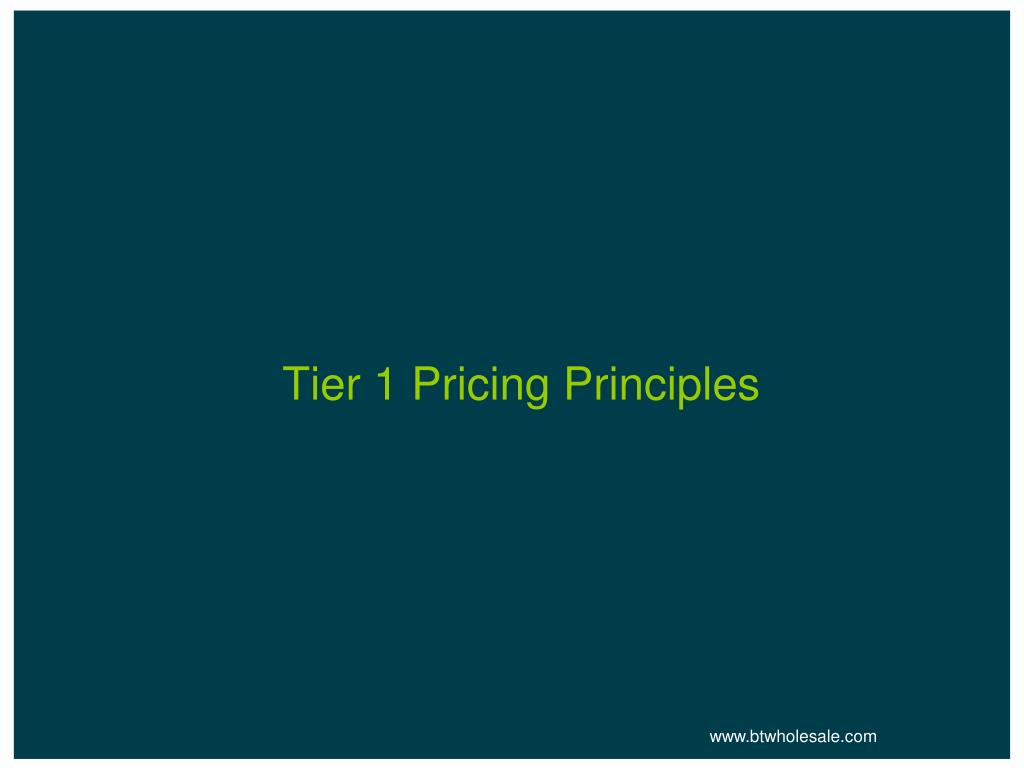 Tier 1 Pricing Principles

www.btwholesale.com